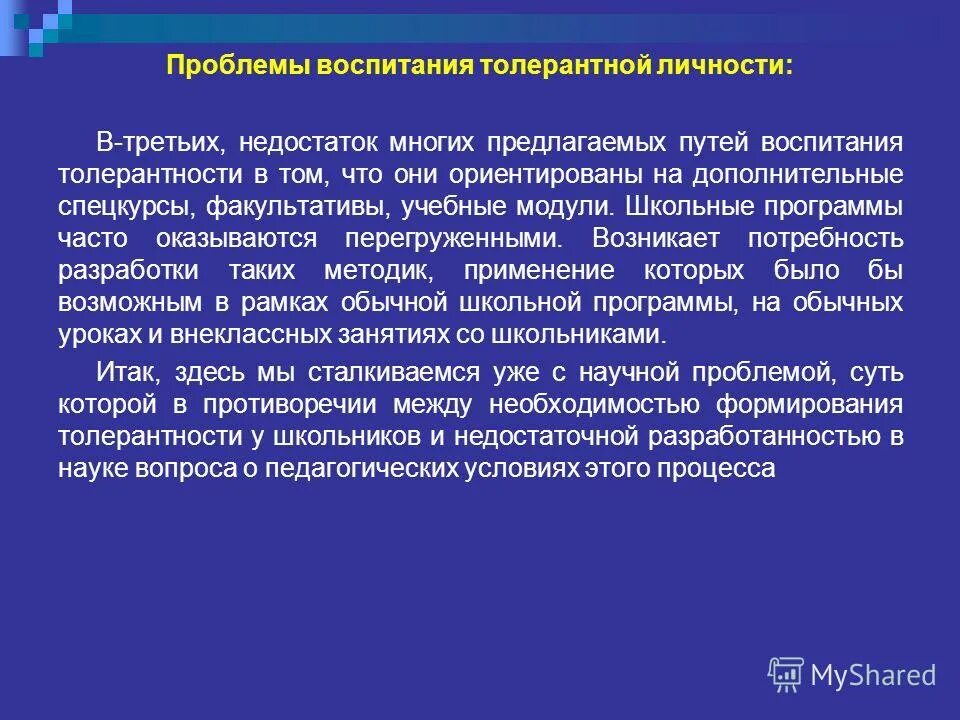 Проблемы воспитания толерантной личности:

В-третьих, недостаток многих предлагаемых путей воспитания толерантности в том, что они ориентированы на дополнительные спецкурсы, факультативы, учебные модули. Школьные программы часто оказываются перегруженными. Возникает потребность разработки таких методик, применение которых было бы возможным в рамках обычной школьной программы, на обычных уроках и внеклассных занятиях со школьниками.

Итак, здесь мы сталкиваемся уже с научной проблемой, суть которой в противоречии между необходимостью формирования толерантности у школьников и недостаточной разработанностью в науке вопроса о педагогических условиях этого процесса

MyShared